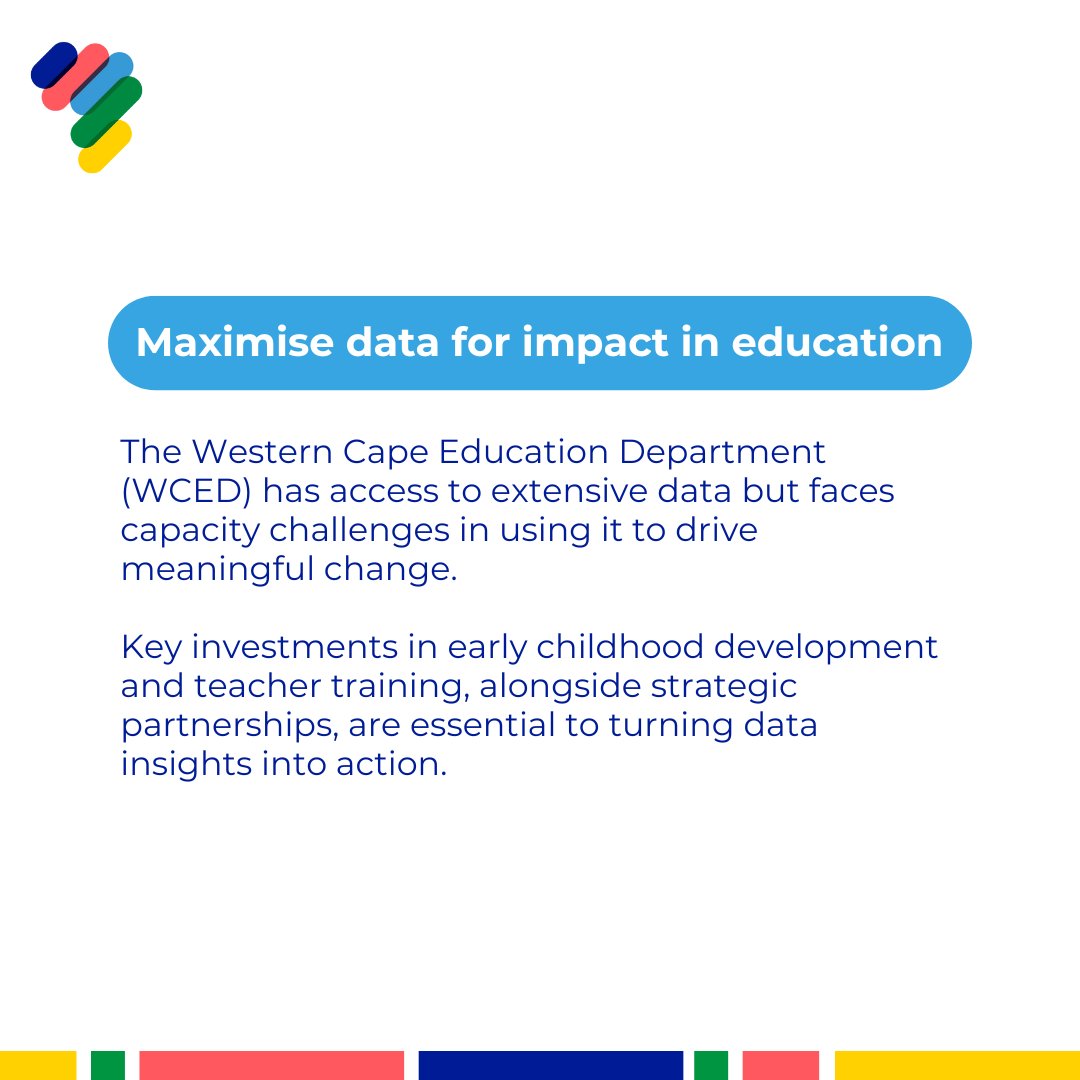 Maximise data for impact in education

The Western Cape Education Department (WCED) has access to extensive data but faces capacity challenges in using it to drive meaningful change.

Key investments in early childhood development and teacher training, alongside strategic partnerships, are essential to turning data insights into action.